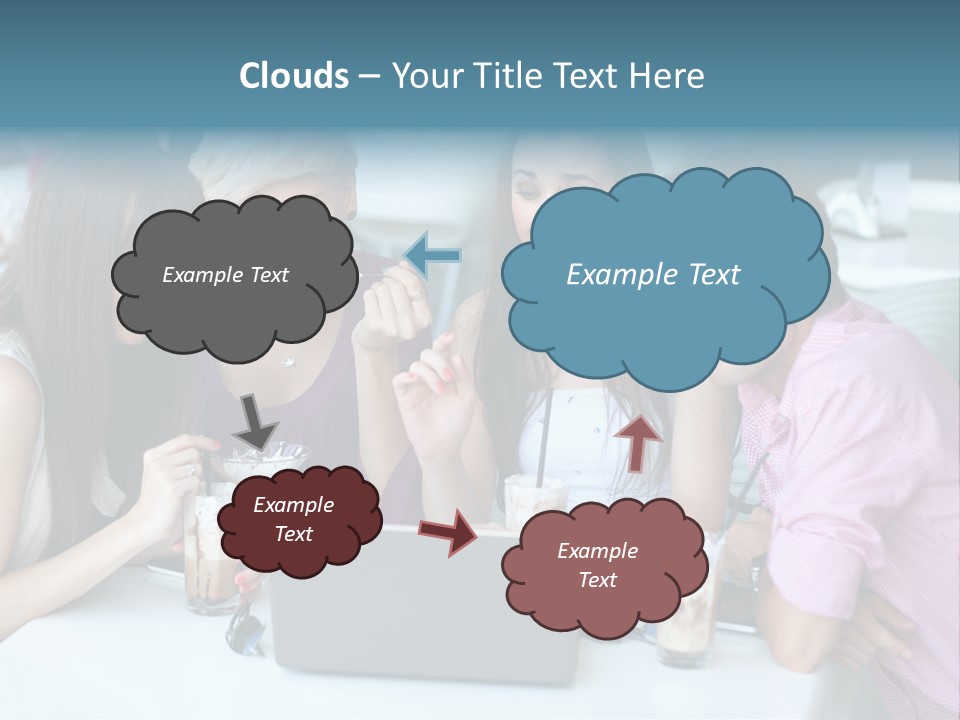 Clouds – Your Title Text Here

Example Text

Example Text

Example Text

Example Text